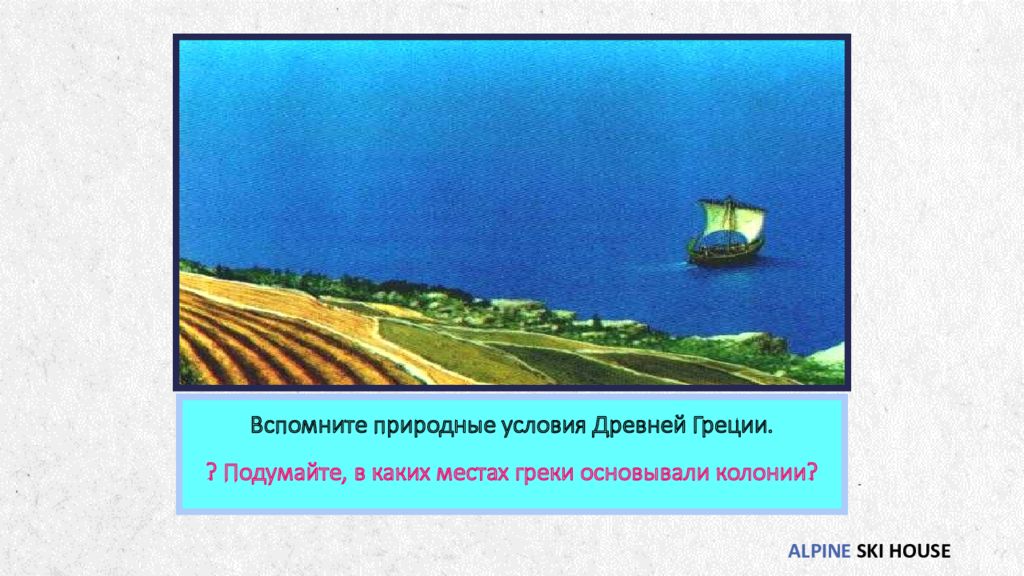 Вспомните природные условия Древней Греции.

? Подумайте, в каких местах греки основывали колонии?

ALPINE SKI HOUSE